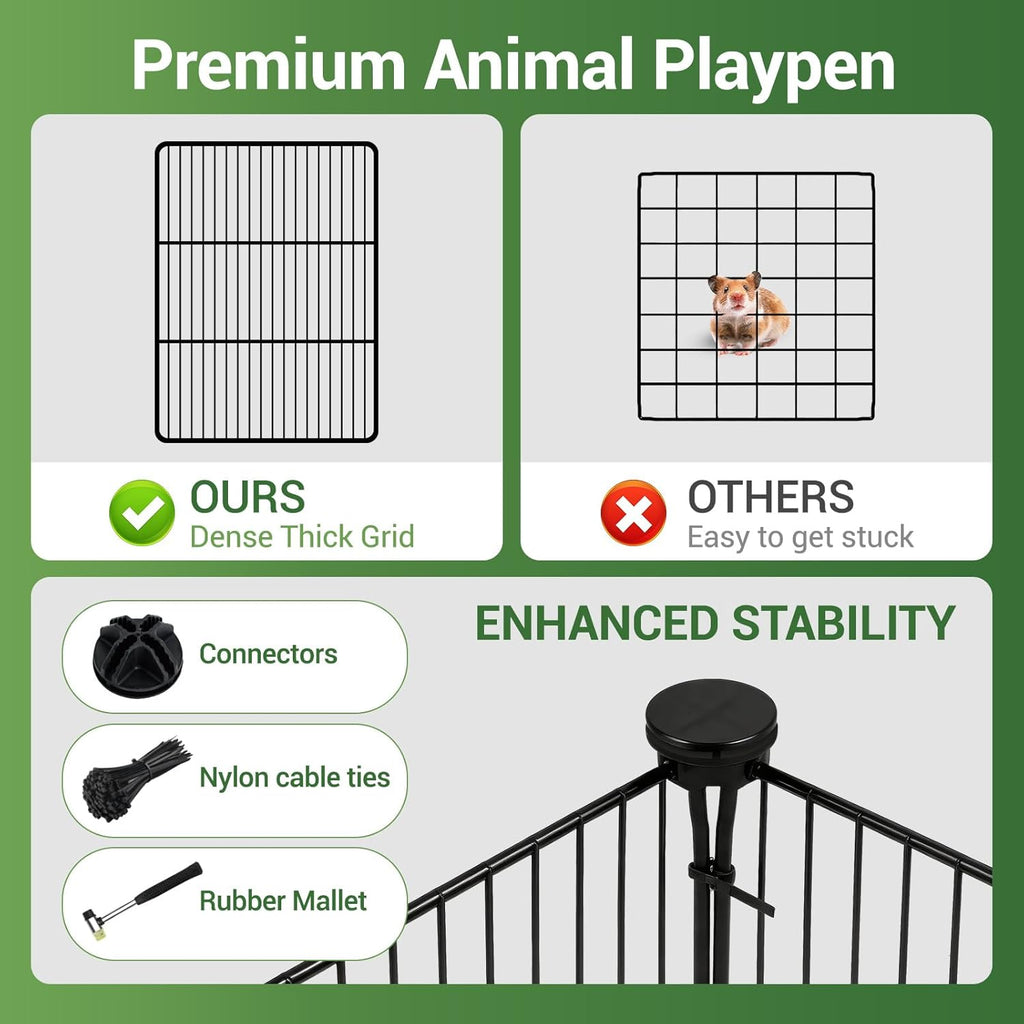 Premium Animal Playpen

OURS
Dense Thick Grid

OTHERS
Easy to get stuck

ENHANCED STABILITY

Connectors

Nylon cable ties

Rubber Mallet